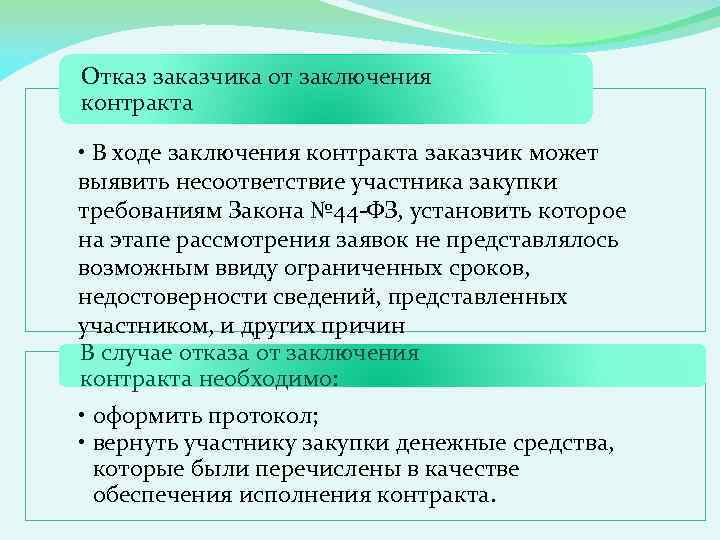 Отказ заказчика от заключения контракта

• В ходе заключения контракта заказчик может выявить несоответствие участника закупки требованиям Закона №44-ФЗ, установить которое на этапе рассмотрения заявок не представлялось возможным ввиду ограниченных сроков, недостоверности сведений, представленных участником, и других причин

В случае отказа от заключения контракта необходимо:

• оформить протокол;
• вернуть участнику закупки денежные средства, которые были перечислены в качестве обеспечения исполнения контракта.